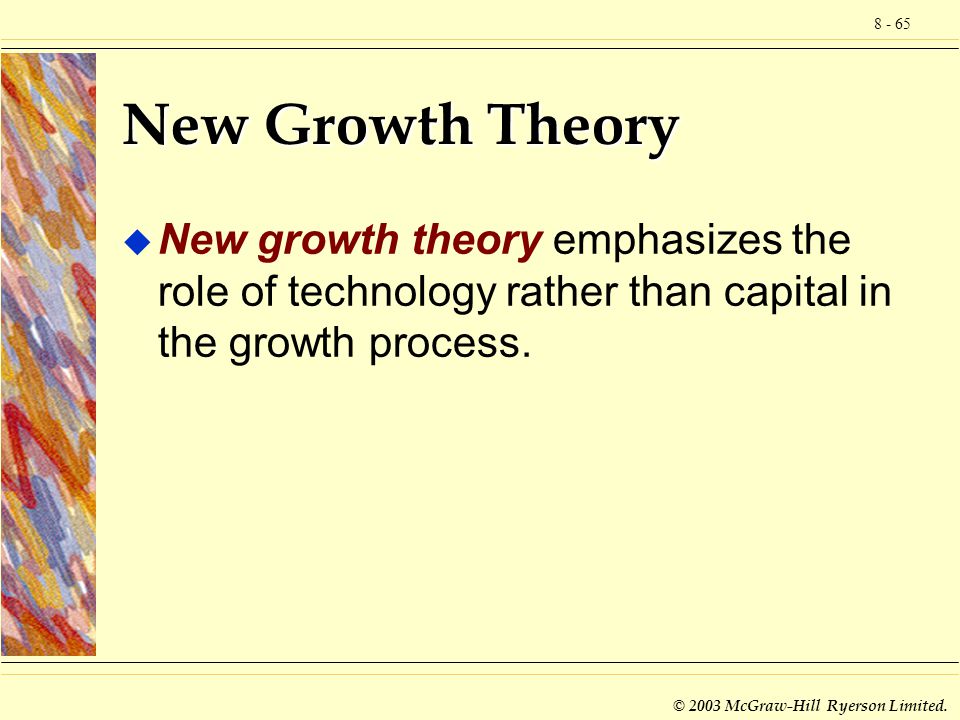 8 - 65

New Growth Theory

New growth theory emphasizes the role of technology rather than capital in the growth process.

© 2003 McGraw-Hill Ryerson Limited.